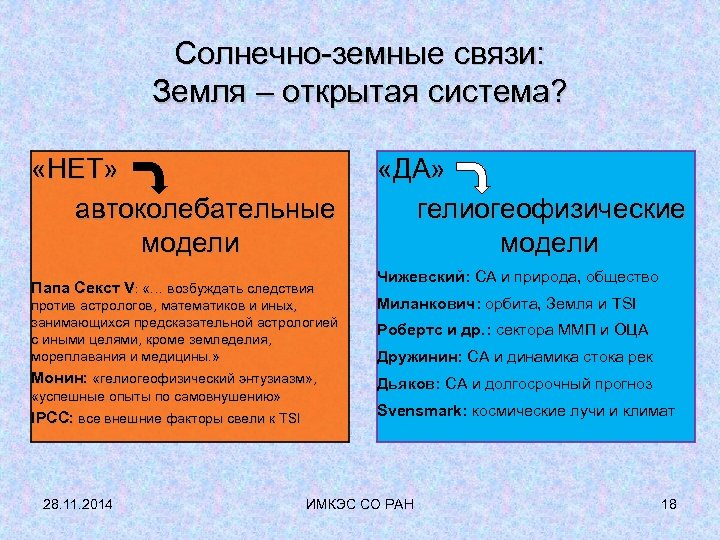 Солнечно-земные связи:
Земля – открытая система?

«НЕТ»
автоколебательные модели

Папа Секст V: «... возбуждать следствия против астрологов, математиков и иных, занимающихся предсказательной астрологией с иными целями, кроме земледелия, мореплавания и медицины.»

Монин: «гелиогеофизический энтузиазм», «успешные опыты по самовнушению»

IPCC: все внешние факторы свели к TSI

«ДА»
гелиогеофизические модели

Чижевский: СА и природа, общество

Миланкович: орбита, Земля и TSI

Робертс и др.: сектора ММП и ОЦА

Дружинин: СА и динамика стока рек

Дьяков: СА и долгосрочный прогноз

Svensmark: космические лучи и климат

28.11.2014

ИМКЭС СО РАН

18